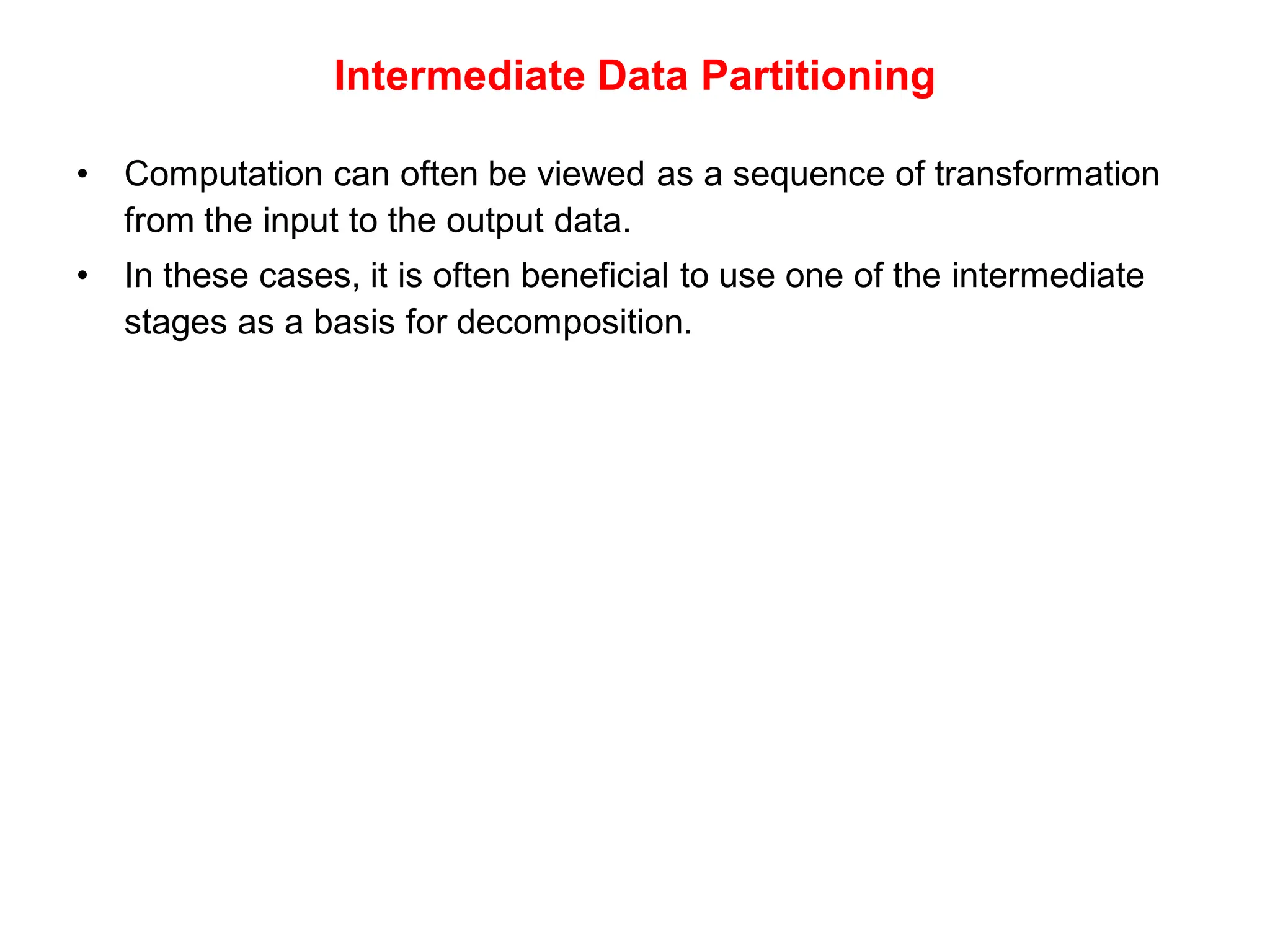 Intermediate Data Partitioning

• Computation can often be viewed as a sequence of transformation from the input to the output data.

• In these cases, it is often beneficial to use one of the intermediate stages as a basis for decomposition.